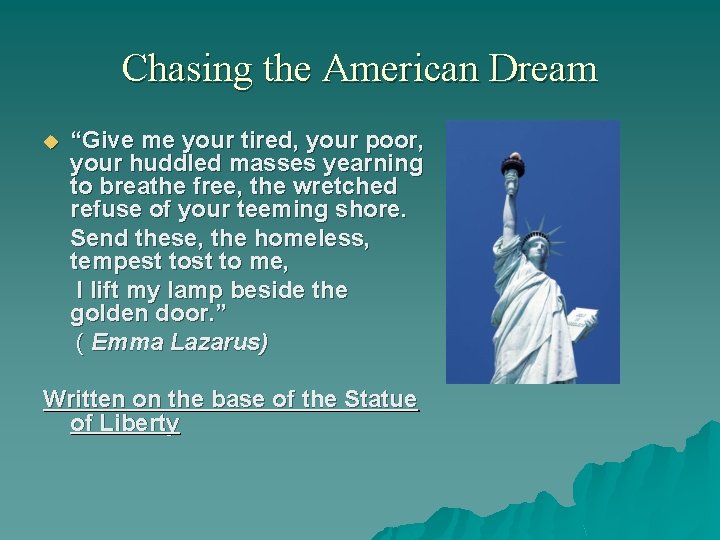 Chasing the American Dream

“Give me your tired, your poor, your huddled masses yearning to breathe free, the wretched refuse of your teeming shore.

Send these, the homeless, tempest tost to me,

I lift my lamp beside the golden door.”

( Emma Lazarus)

Written on the base of the Statue of Liberty